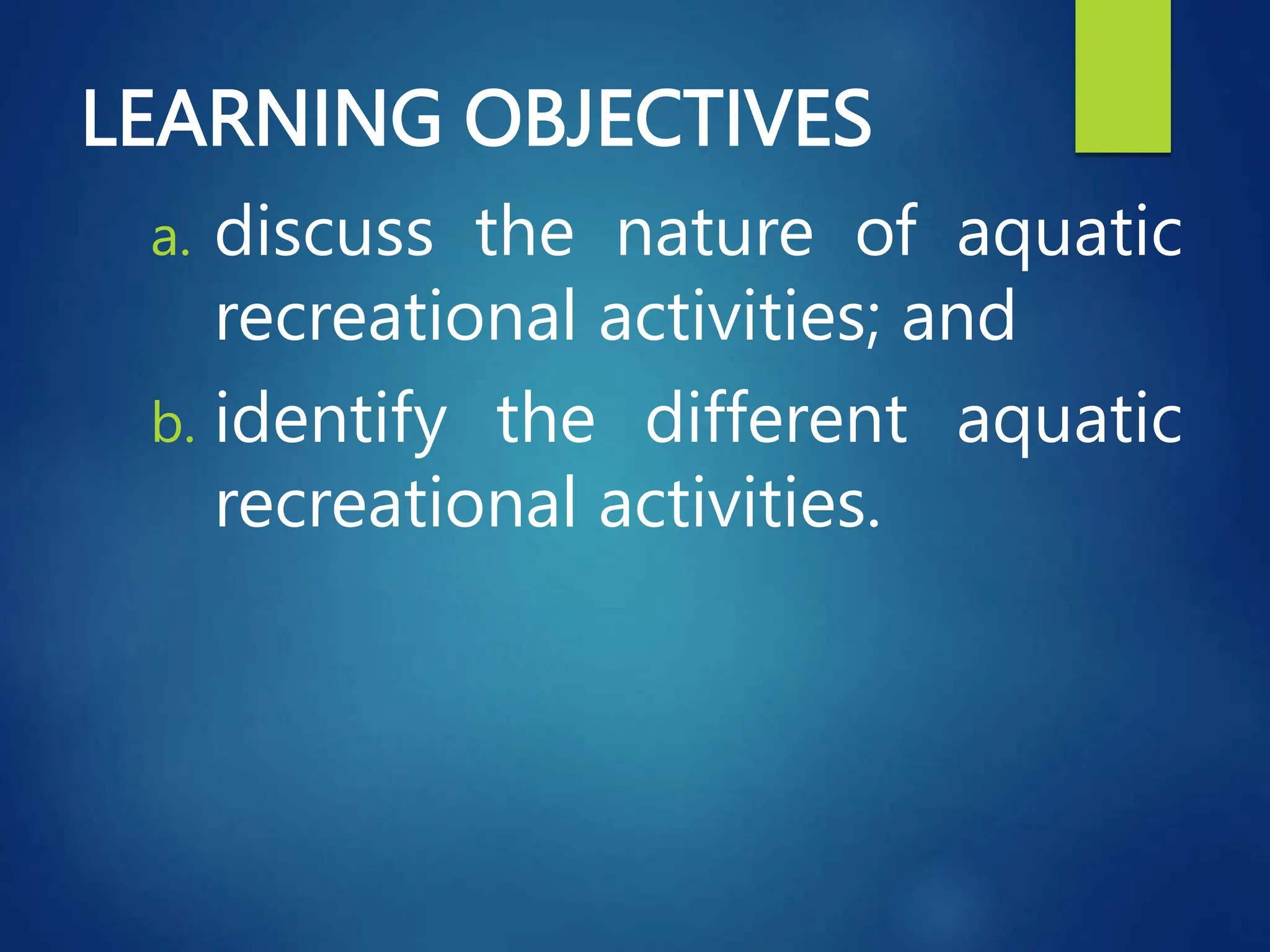 LEARNING OBJECTIVES

a. discuss the nature of aquatic recreational activities; and

b. identify the different aquatic recreational activities.